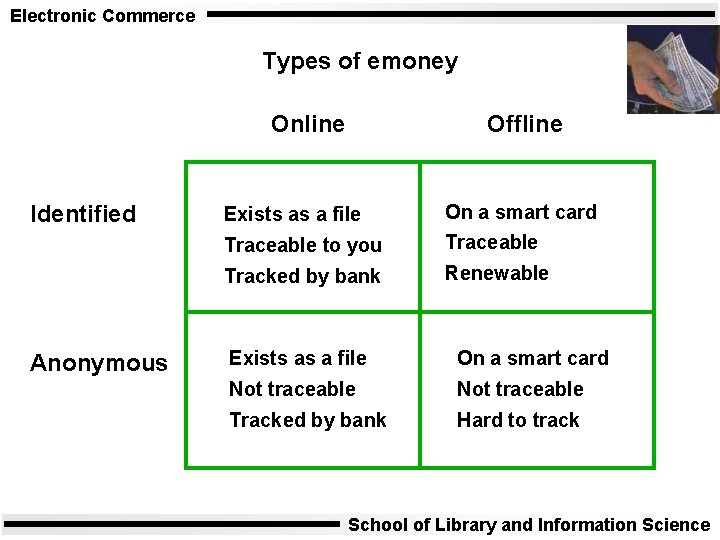 Electronic Commerce

Types of emoney

| | Online | Offline |
|---|---|---|
| Identified | Exists as a file Traceable to you Tracked by bank | On a smart card Traceable Renewable |
| Anonymous | Exists as a file Not traceable Tracked by bank | On a smart card Not traceable Hard to track |

School of Library and Information Science